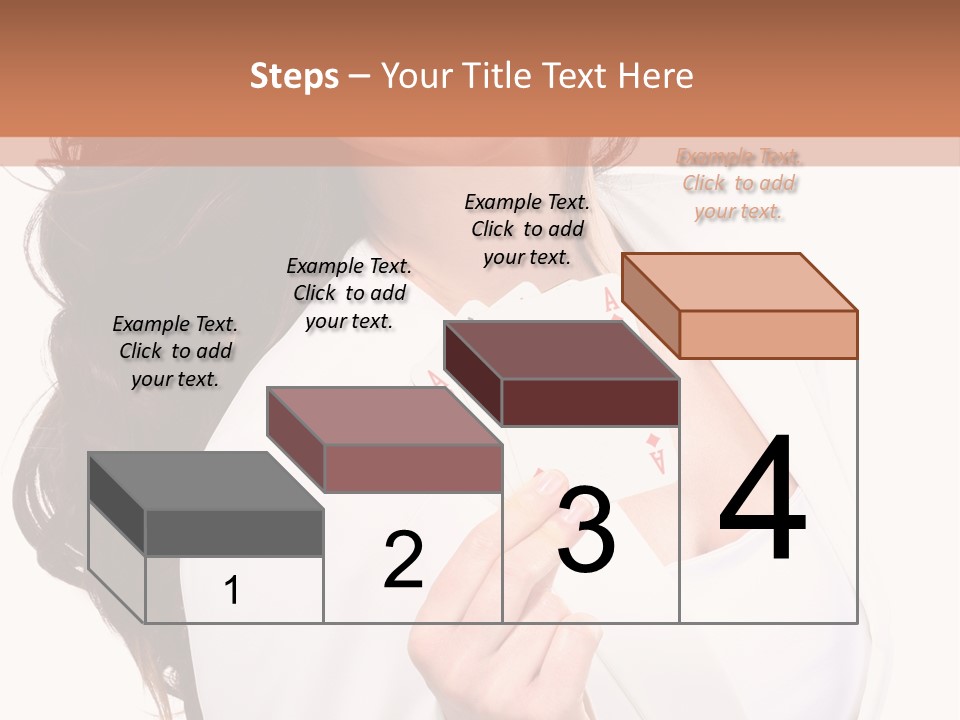 Steps – Your Title Text Here

Example Text. Click to add your text.

Example Text. Click to add your text.

Example Text. Click to add your text.

Example Text. Click to add your text.

1

2

3

4